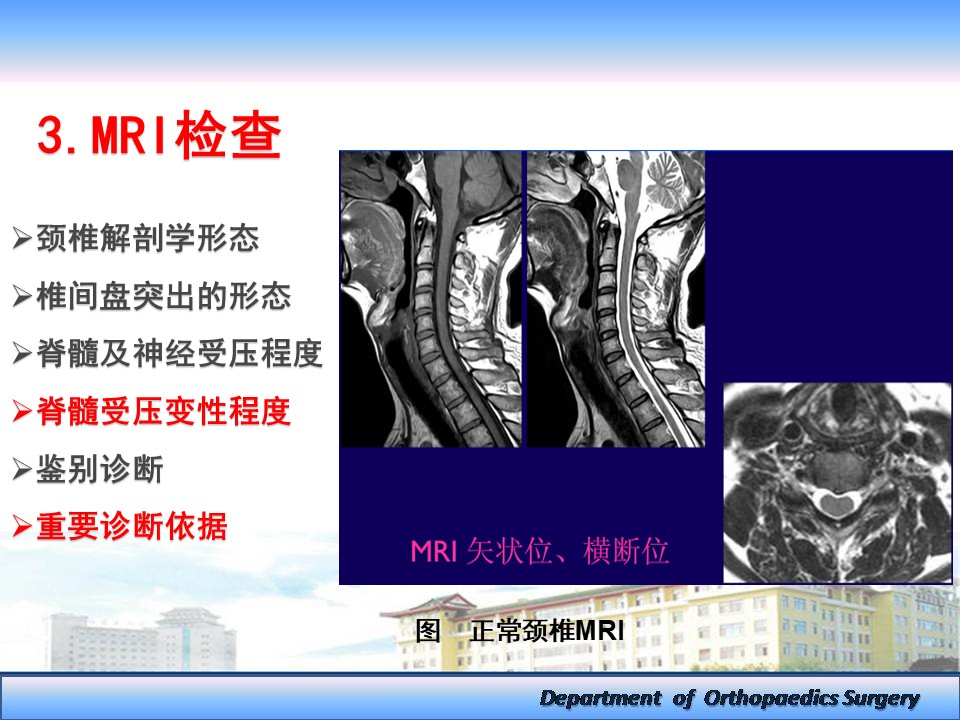 3.MRI检查

➢颈椎解剖学形态
➢椎间盘突出的形态
➢脊髓及神经受压程度
➢脊髓受压变性程度
➢鉴别诊断
➢重要诊断依据

MRI 矢状位、横断位

图 正常颈椎MRI

Department of Orthopaedics Surgery